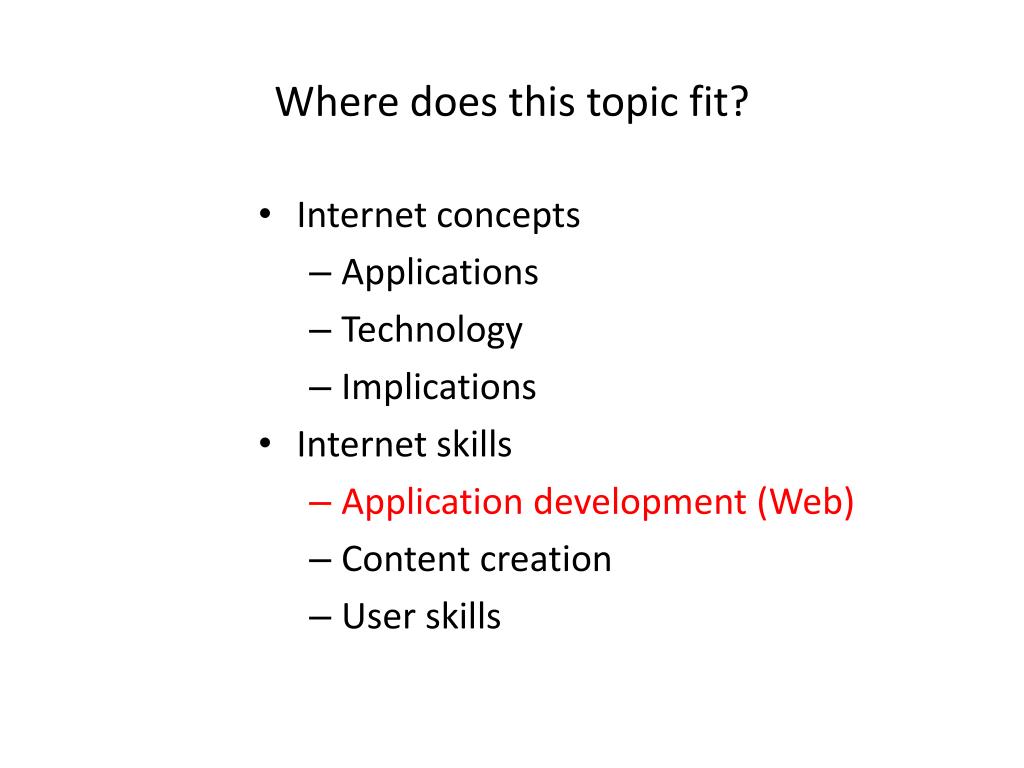 Where does this topic fit?

• Internet concepts
  – Applications
  – Technology
  – Implications
• Internet skills
  – Application development (Web)
  – Content creation
  – User skills